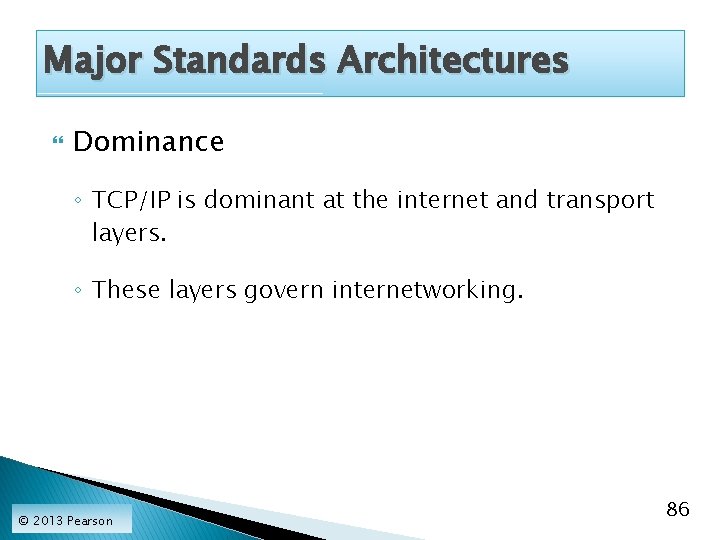 Major Standards Architectures

Dominance

◦ TCP/IP is dominant at the internet and transport layers.

◦ These layers govern internetworking.

© 2013 Pearson

86